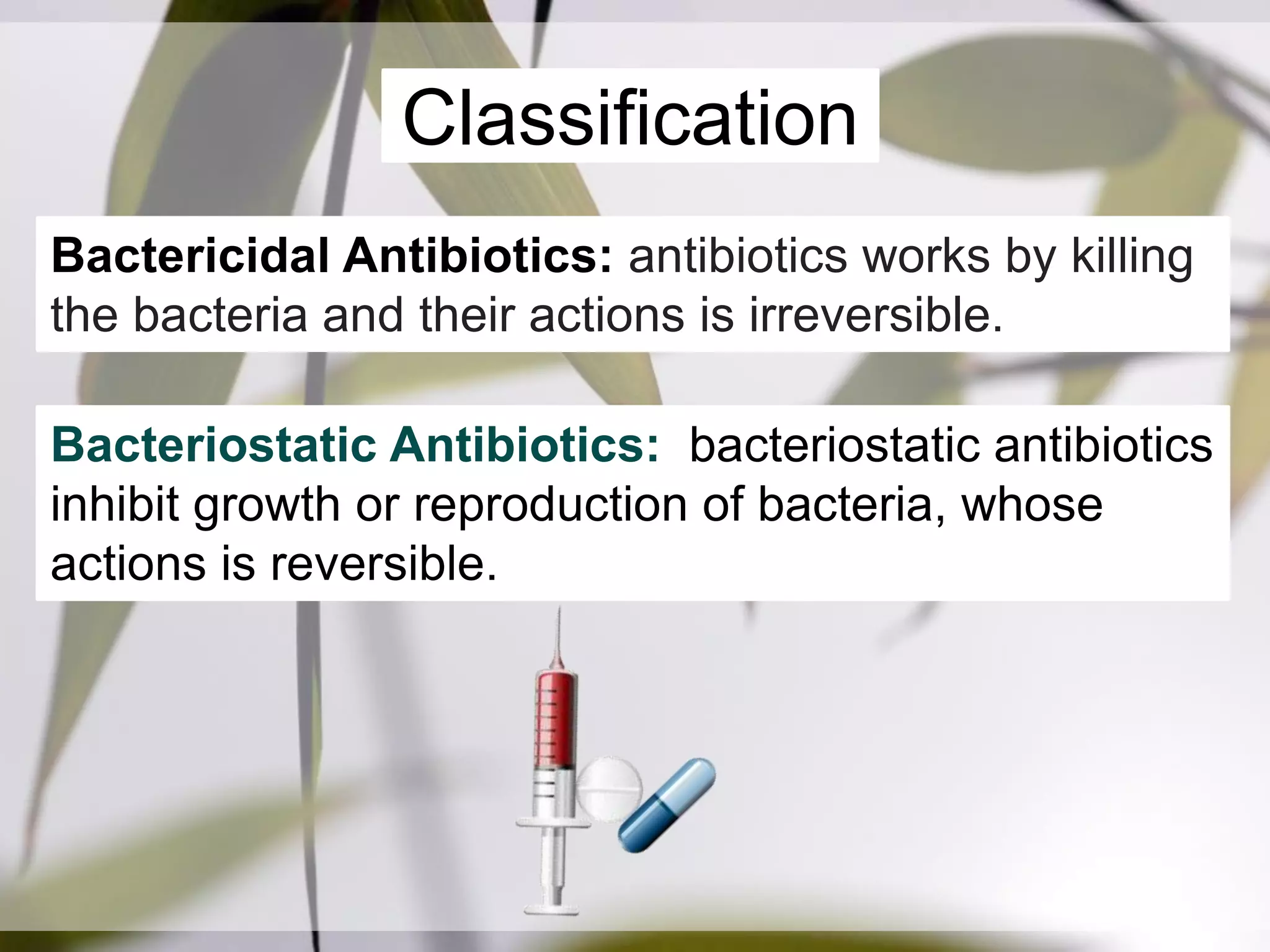 Classification

Bactericidal Antibiotics: antibiotics works by killing the bacteria and their actions is irreversible.

Bacteriostatic Antibiotics: bacteriostatic antibiotics inhibit growth or reproduction of bacteria, whose actions is reversible.